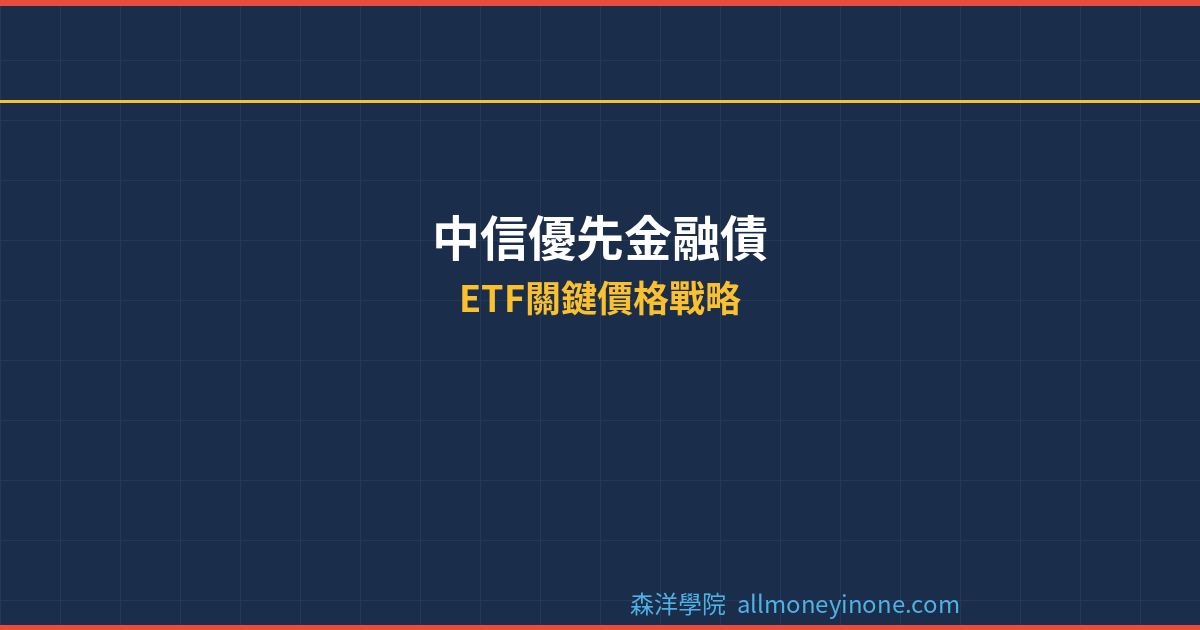 中信優先金融債
ETF關鍵價格戰略

森洋學院 allmoneyinone.com